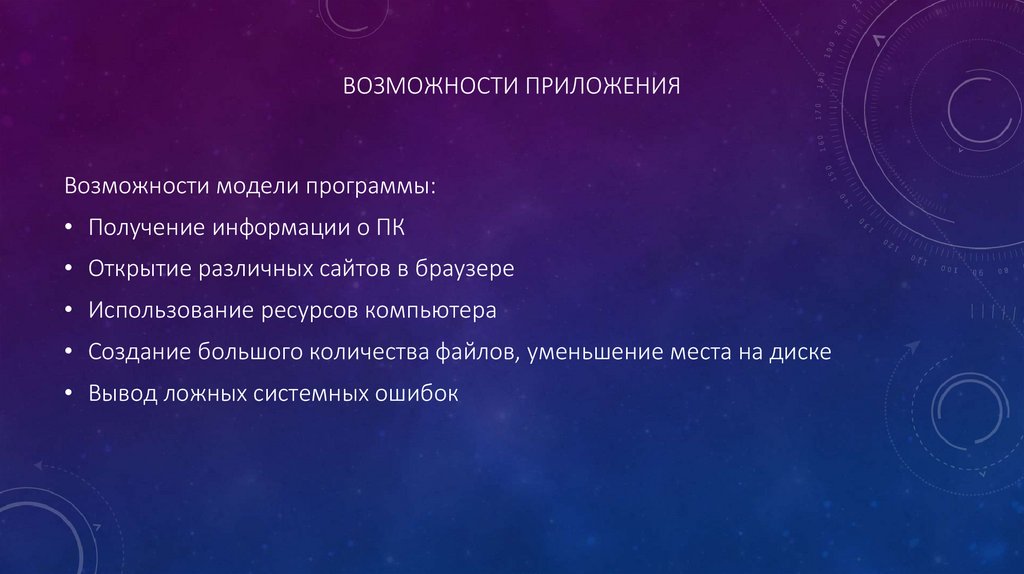 ВОЗМОЖНОСТИ ПРИЛОЖЕНИЯ

Возможности модели программы:

• Получение информации о ПК
• Открытие различных сайтов в браузере
• Использование ресурсов компьютера
• Создание большого количества файлов, уменьшение места на диске
• Вывод ложных системных ошибок